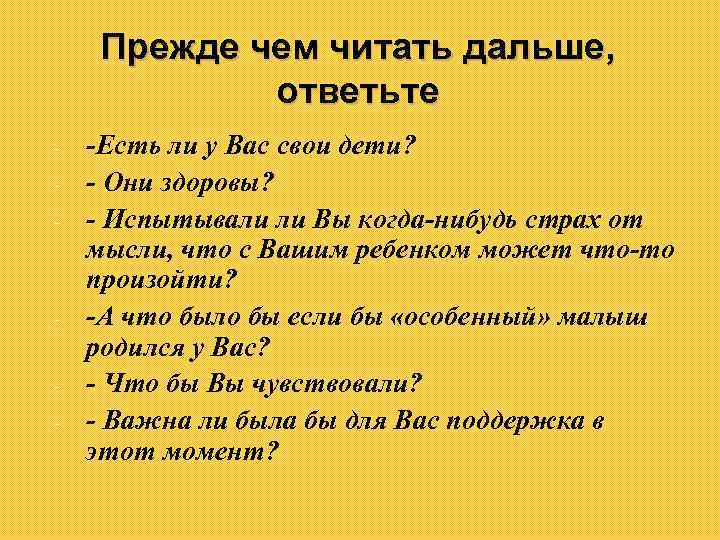 Прежде чем читать дальше, ответьте

-Есть ли у Вас свои дети?

- Они здоровы?

- Испытывали ли Вы когда-нибудь страх от мысли, что с Вашим ребенком может что-то произойти?

-А что было бы если бы «особенный» малыш родился у Вас?

- Что бы Вы чувствовали?

- Важна ли была бы для Вас поддержка в этот момент?